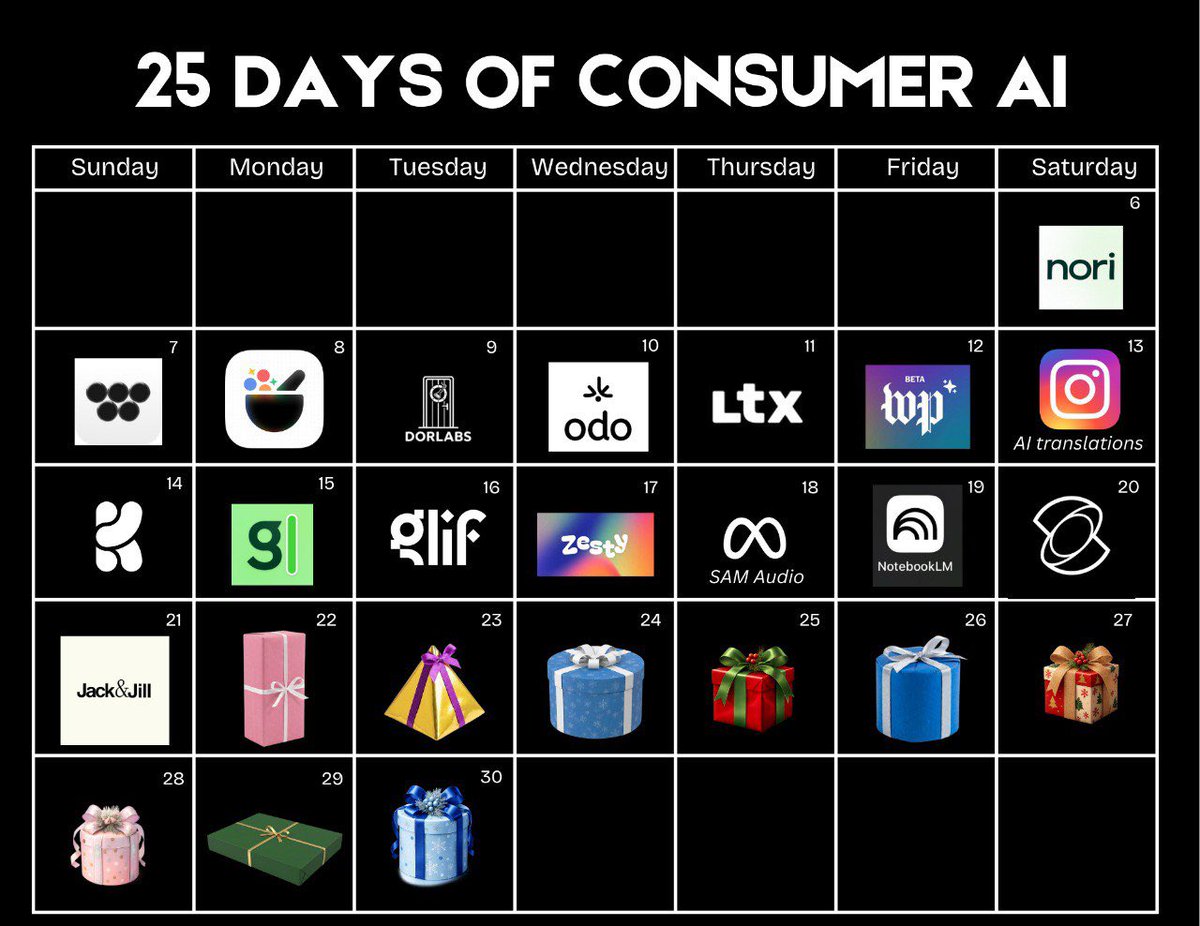 25 DAYS OF CONSUMER AI

| Sunday | Monday | Tuesday | Wednesday | Thursday | Friday | Saturday |
|---|---|---|---|---|---|---|
| | | | | | | 6 nori |
| 7 | 8 | 9 DORLABS | 10 odo | 11 LTX | 12 BETA wp | 13 AI translations |
| 14 | 15 gl | 16 glif | 17 zesty | 18 SAM Audio | 19 NotebookLM | 20 |
| 21 Jack&Jill | 22 | 23 | 24 | 25 | 26 | 27 |
| 28 | 29 | 30 | | | | |